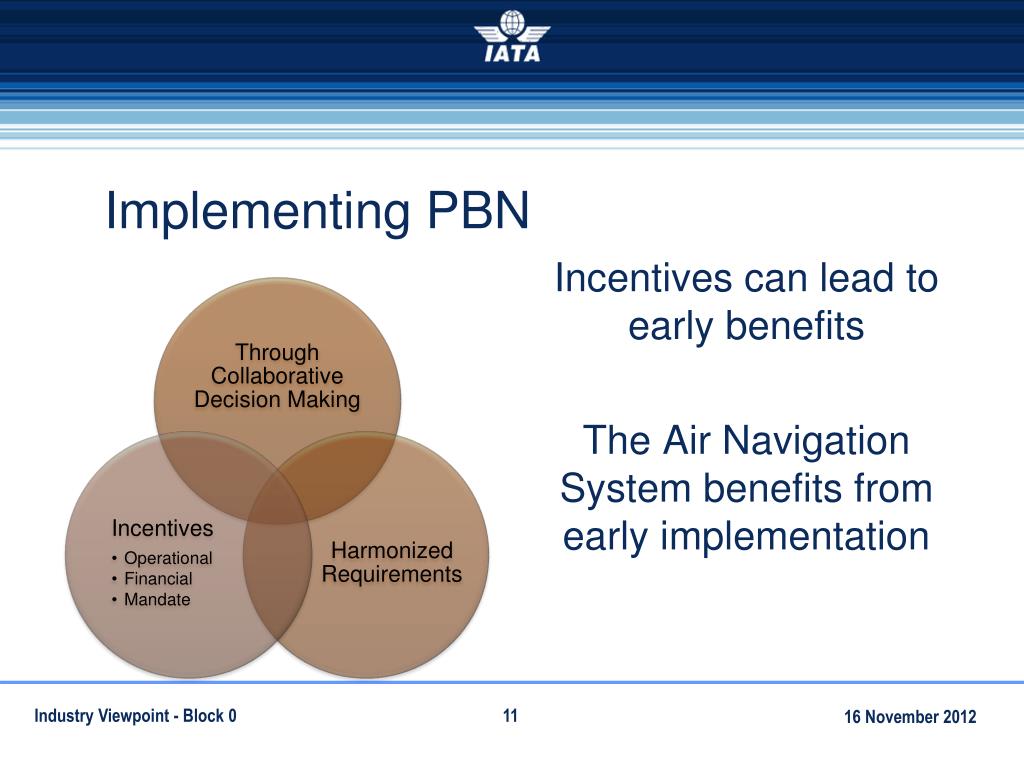 IATA

Implementing PBN

Through Collaborative Decision Making

Incentives
• Operational
• Financial
• Mandate

Harmonized Requirements

Incentives can lead to early benefits

The Air Navigation System benefits from early implementation

Industry Viewpoint - Block 0

11

16 November 2012